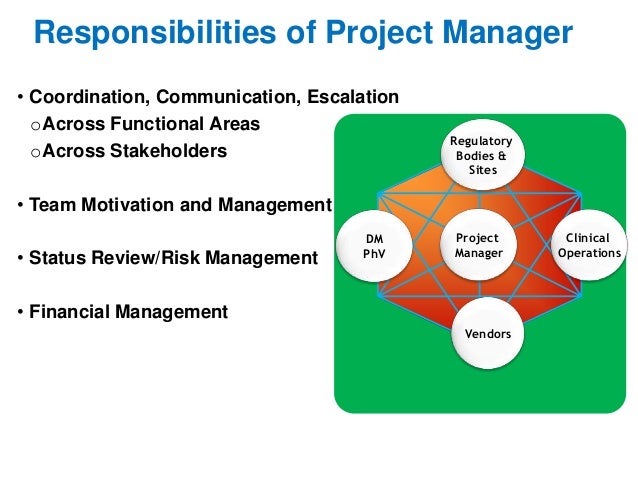 Responsibilities of Project Manager

• Coordination, Communication, Escalation
o Across Functional Areas
o Across Stakeholders

• Team Motivation and Management

• Status Review/Risk Management

• Financial Management

Regulatory Bodies & Sites

DM PhV

Project Manager

Clinical Operations

Vendors